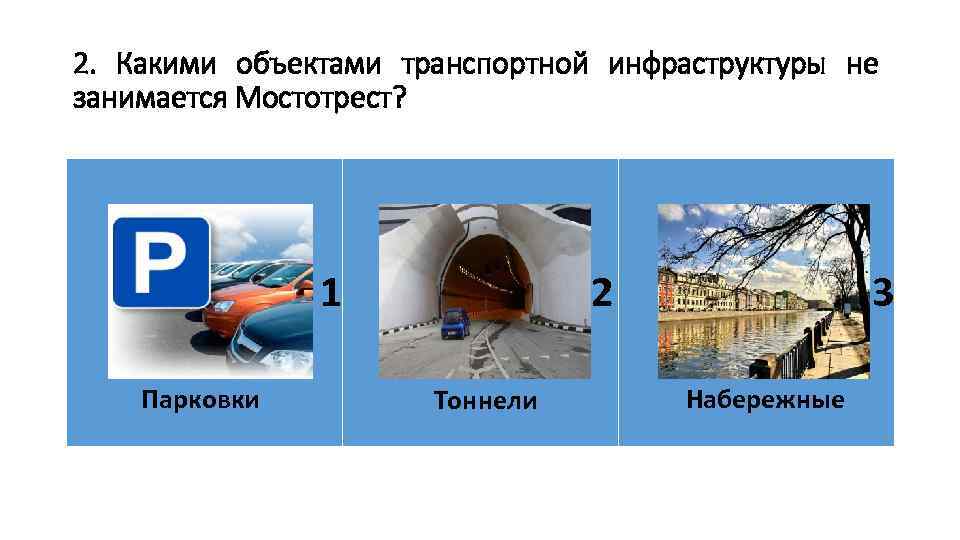 2. Какими объектами транспортной инфраструктуры не занимается Мостотрест?

P

1

Парковки

2

Тоннели

3

Набережные